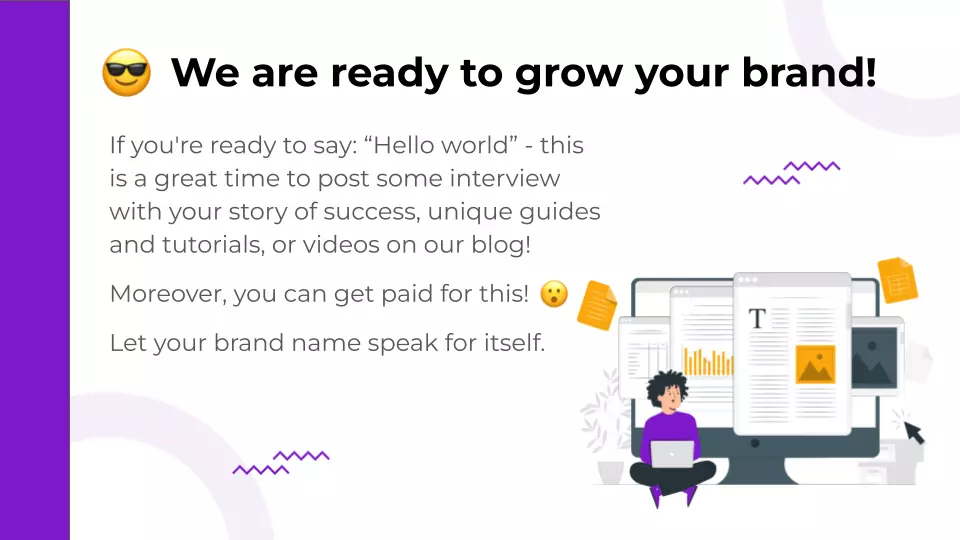 😎 We are ready to grow your brand!

If you're ready to say: “Hello world” - this is a great time to post some interview with your story of success, unique guides and tutorials, or videos on our blog!

Moreover, you can get paid for this! 😮

Let your brand name speak for itself.

T